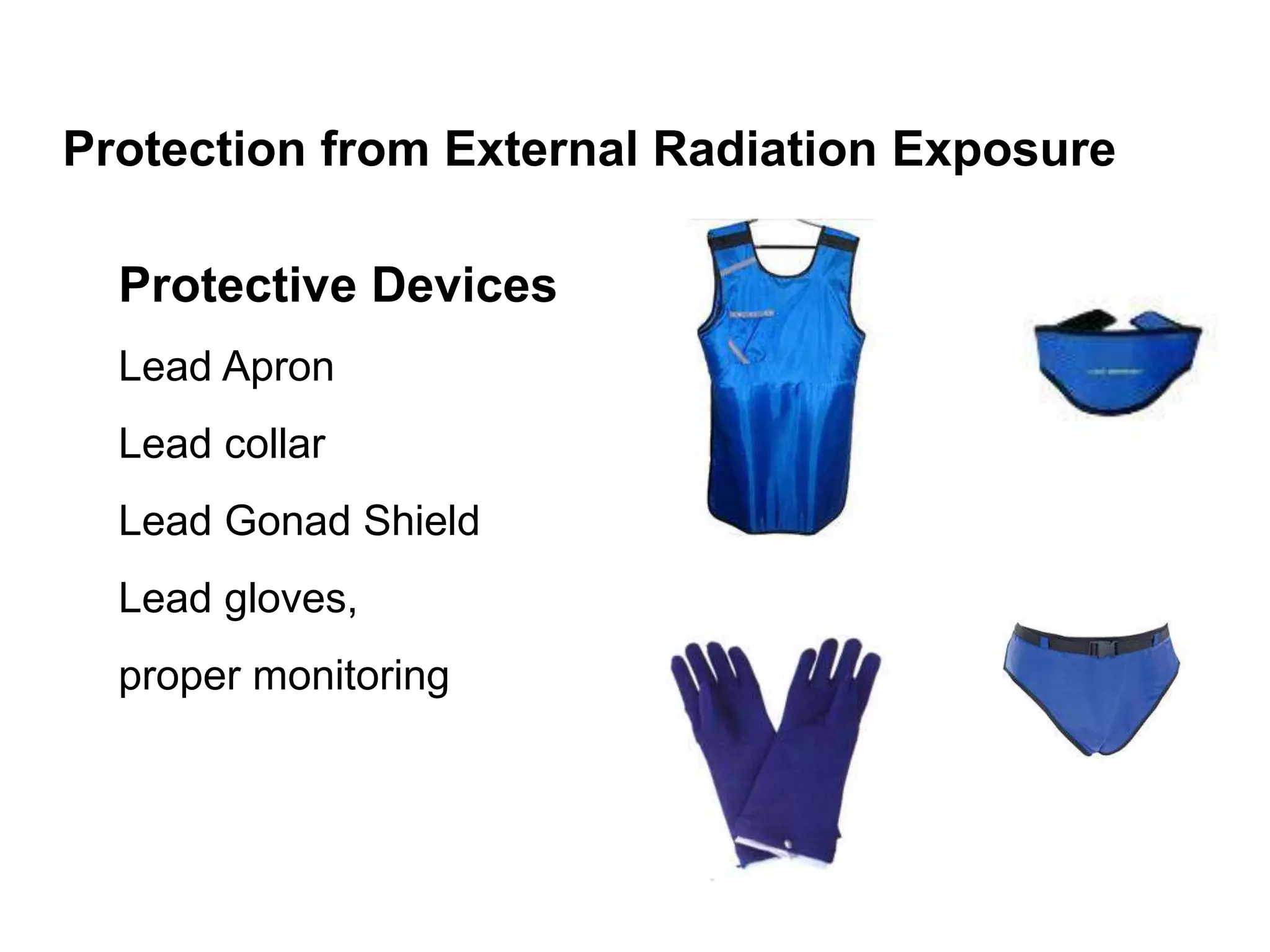 Protection from External Radiation Exposure

Protective Devices

Lead Apron

Lead collar

Lead Gonad Shield

Lead gloves,

proper monitoring